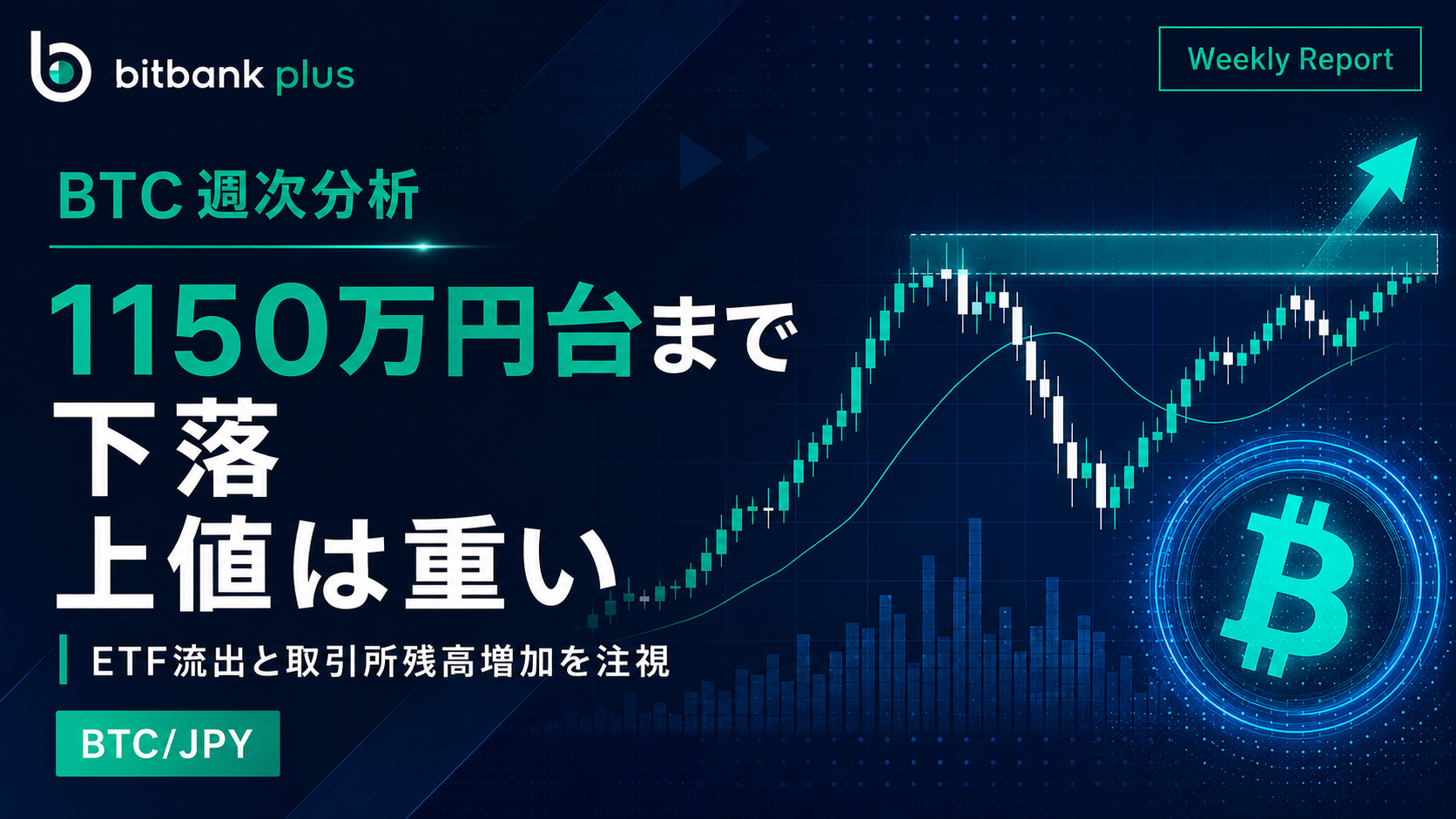 bitbank plus

Weekly Report

BTC 週次分析

1150万円台まで
下落
上値は重い

ETF流出と取引所残高増加を注視

BTC/JPY